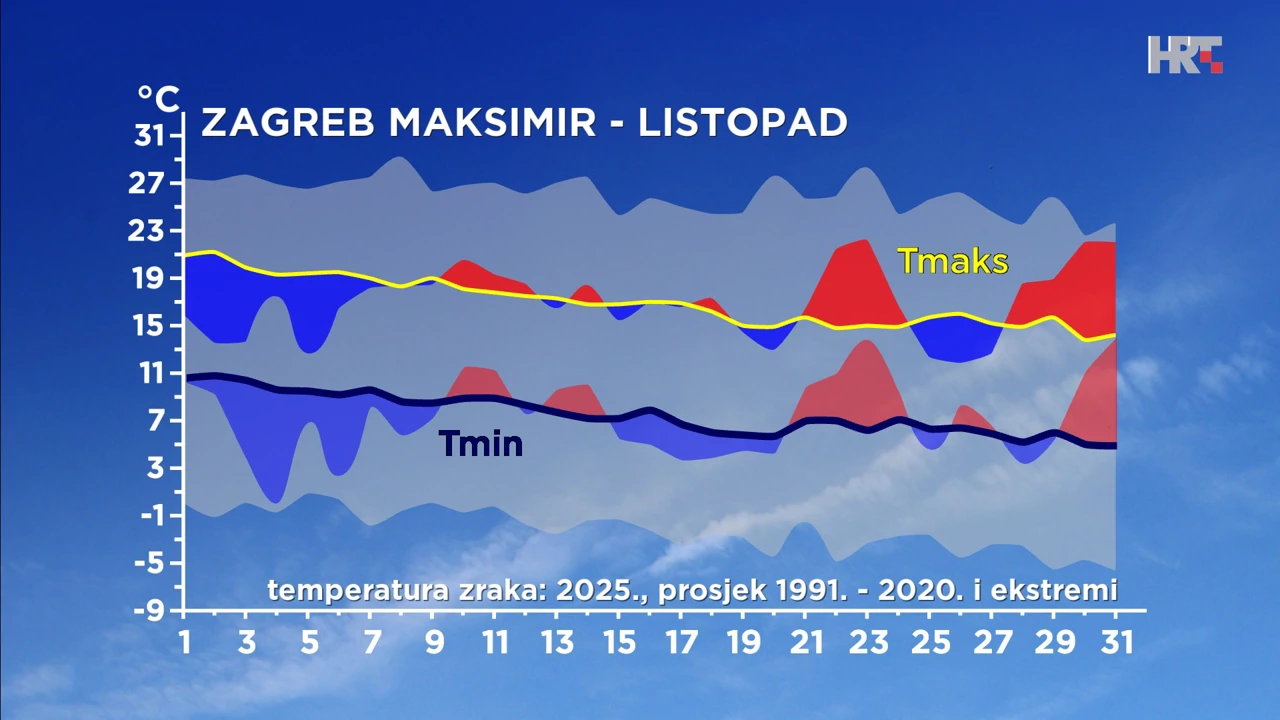 HRT

°C

ZAGREB MAKSIMIR - LISTOPAD

31
27
23
19
15
11
7
3
-1
-5
-9

Tmaks

Tmin

temperatura zraka: 2025., prosjek 1991. - 2020. i ekstremi

1 3 5 7 9 11 13 15 17 19 21 23 25 27 29 31